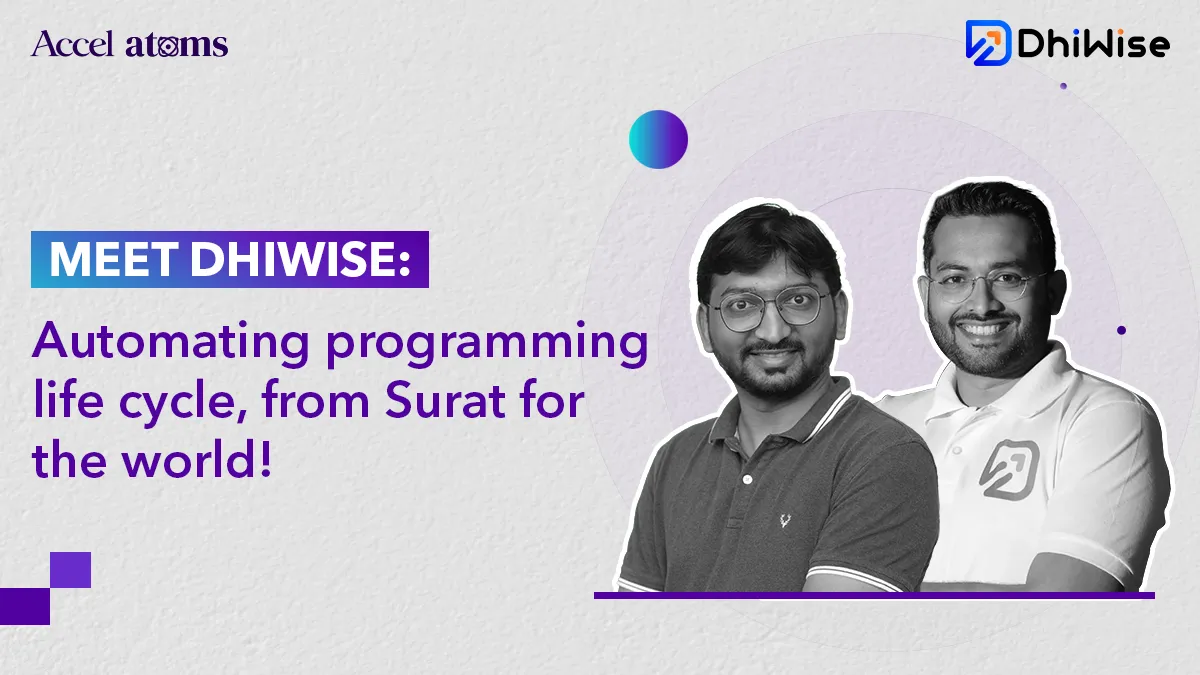 Accel atoms

DhiWise

MEET DHIWISE:

Automating programming life cycle, from Surat for the world!